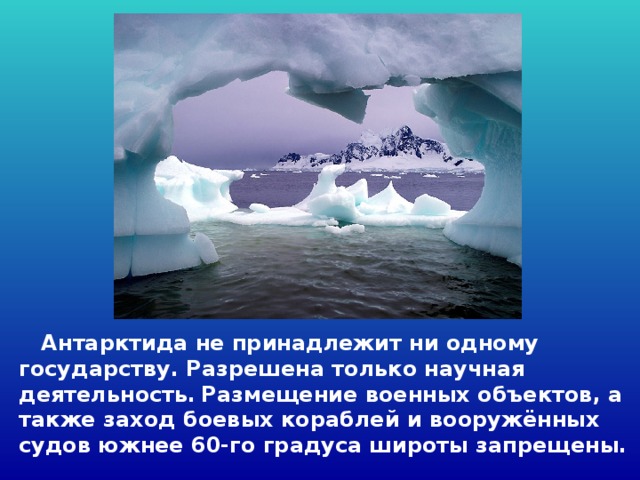 Антарктида не принадлежит ни одному государству. Разрешена только научная деятельность. Размещение военных объектов, а также заход боевых кораблей и вооружённых судов южнее 60-го градуса широты запрещены.